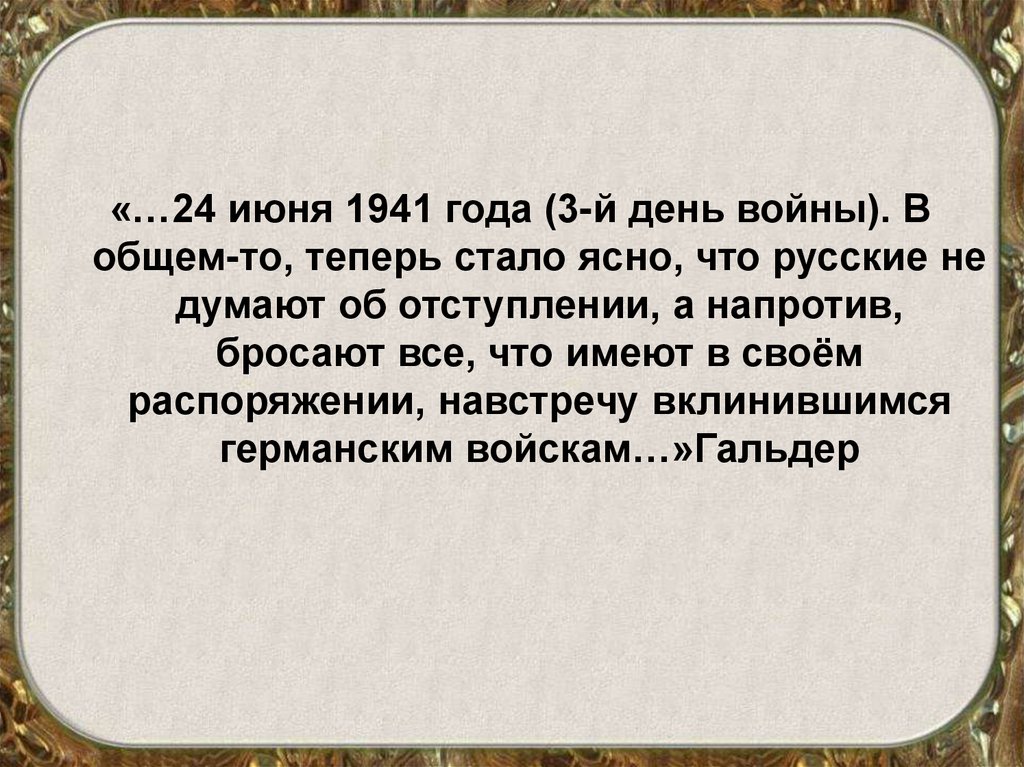 «…24 июня 1941 года (3-й день войны). В общем-то, теперь стало ясно, что русские не думают об отступлении, а напротив, бросают все, что имеют в своём распоряжении, навстречу вклинившимся германским войскам…»Гальдер